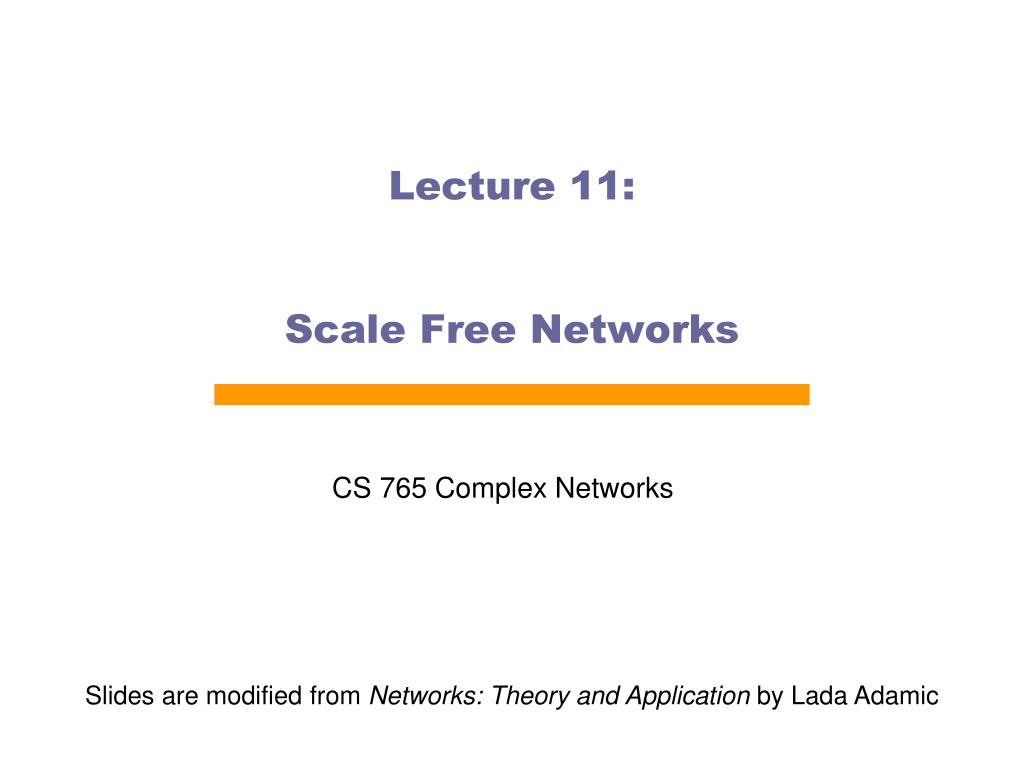 Lecture 11:

Scale Free Networks

CS 765 Complex Networks

Slides are modified from Networks: Theory and Application by Lada Adamic